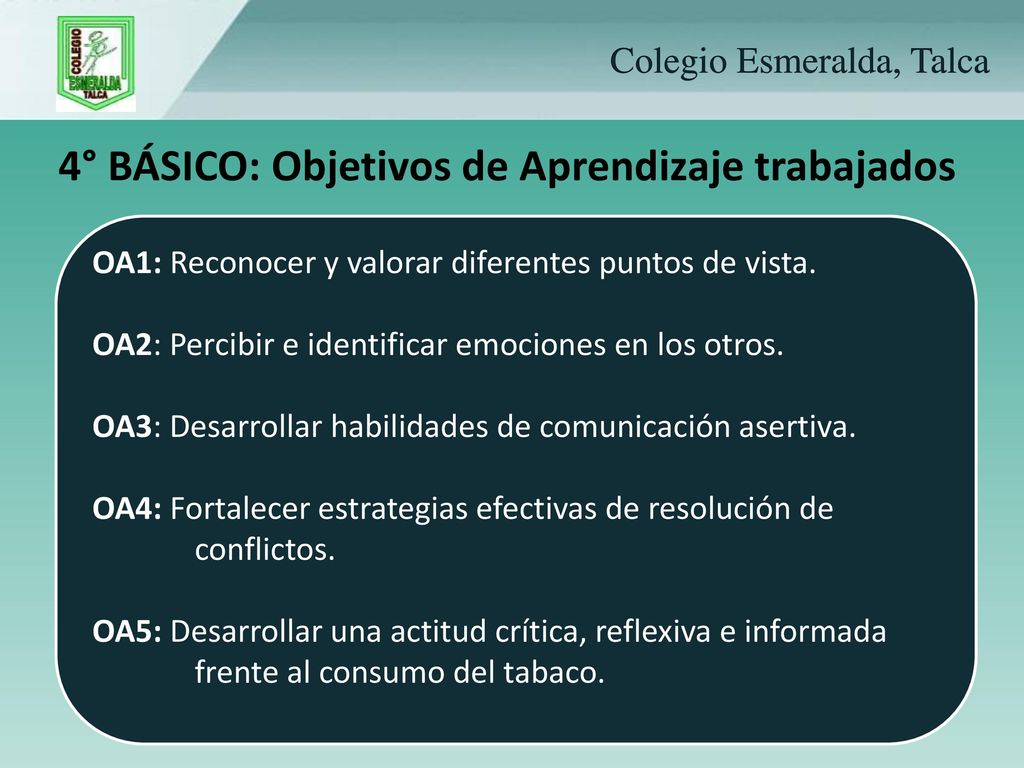 COLEGIO ESMERALDA TALCA

Colegio Esmeralda, Talca

4° BÁSICO: Objetivos de Aprendizaje trabajados

OA1: Reconocer y valorar diferentes puntos de vista.

OA2: Percibir e identificar emociones en los otros.

OA3: Desarrollar habilidades de comunicación asertiva.

OA4: Fortalecer estrategias efectivas de resolución de conflictos.

OA5: Desarrollar una actitud crítica, reflexiva e informada frente al consumo del tabaco.